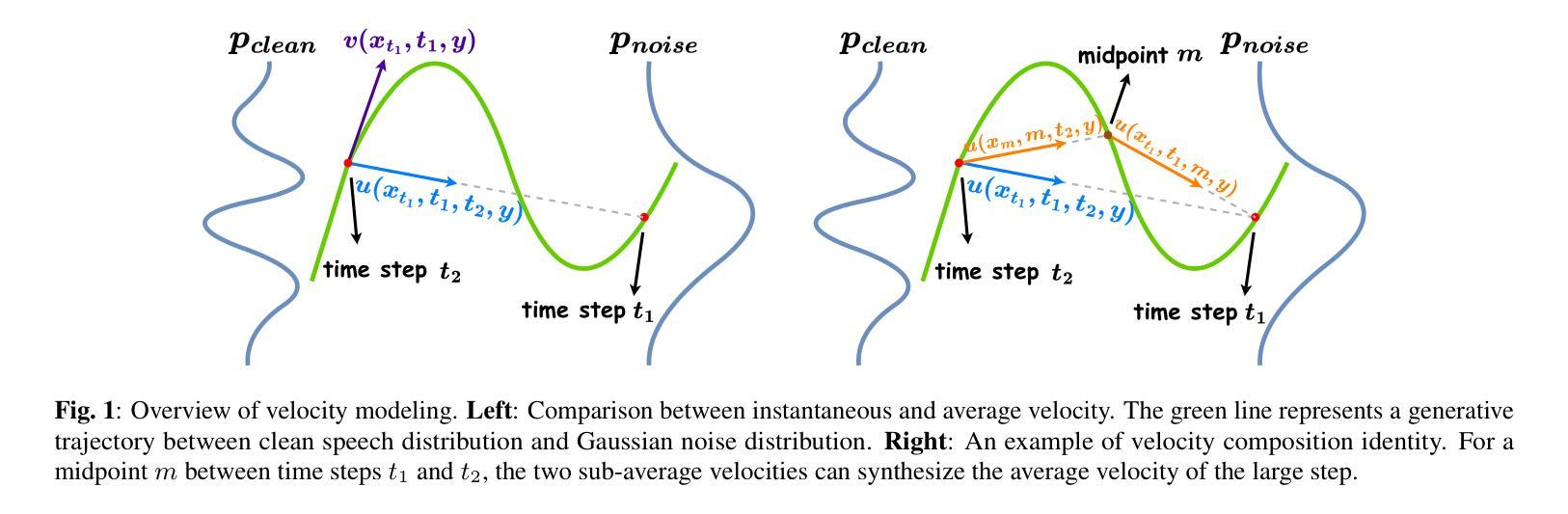 $p_{clean}$ $v(x_{t_1}, t_1, y)$ $p_{noise}$

$u(x_{t_1}, t_1, t_2, y)$

time step $t_2$

time step $t_1$

$p_{clean}$ midpoint $m$ $p_{noise}$

$u(x_m, m, t_2, y)$ $u(x_{t_1}, t_1, m, y)$

$u(x_{t_1}, t_1, t_2, y)$

time step $t_2$

time step $t_1$

**Fig. 1**: Overview of velocity modeling. **Left**: Comparison between instantaneous and average velocity. The green line represents a generative trajectory between clean speech distribution and Gaussian noise distribution. **Right**: An example of velocity composition identity. For a midpoint $m$ between time steps $t_1$ and $t_2$, the two sub-average velocities can synthesize the average velocity of the large step.